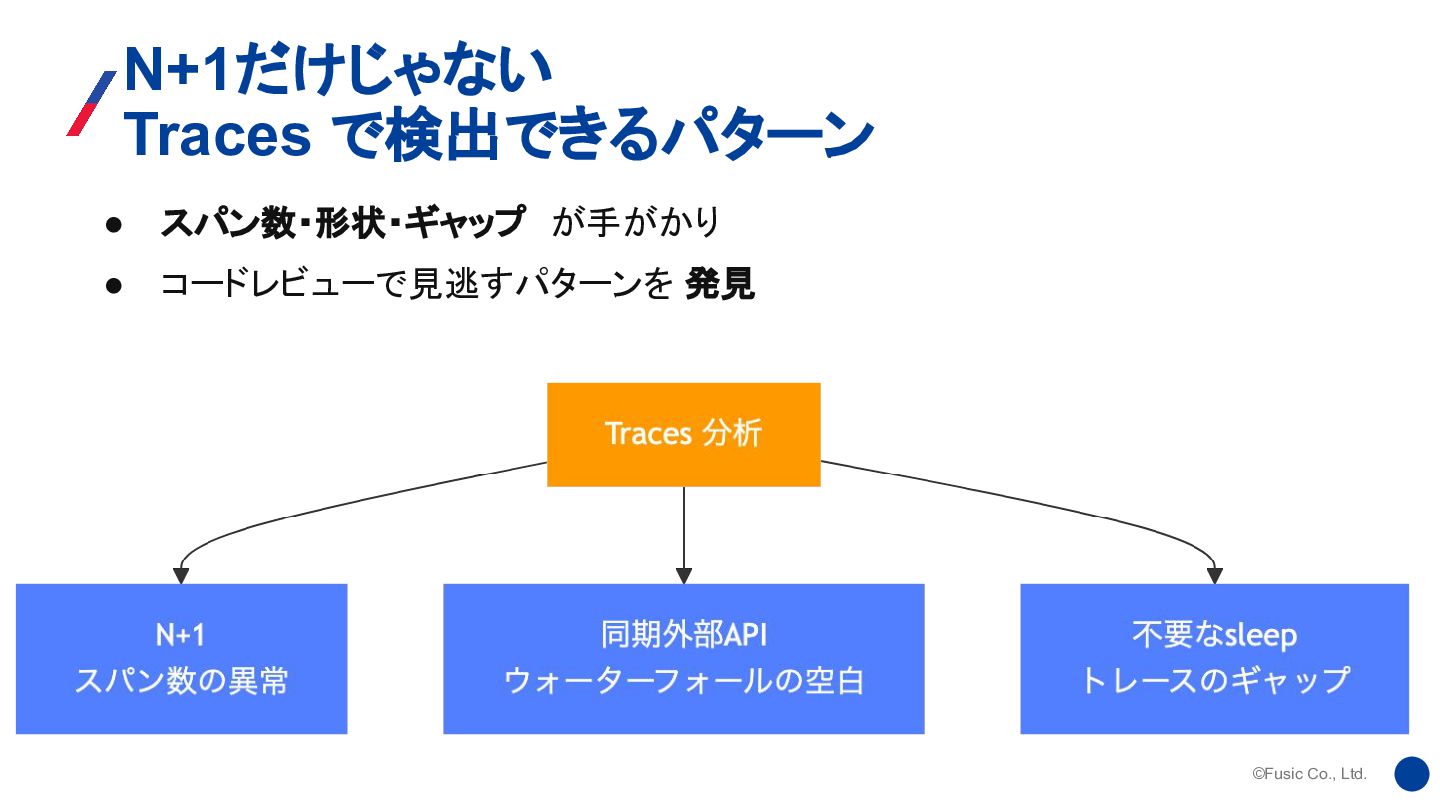 N+1だけじゃない
Traces で検出できるパターン

● スパン数・形状・ギャップ が手がかり
● コードレビューで見逃すパターンを 発見

Traces 分析

N+1
スパン数の異常

同期外部API
ウォーターフォールの空白

不要なsleep
トレースのギャップ

©Fusic Co., Ltd.